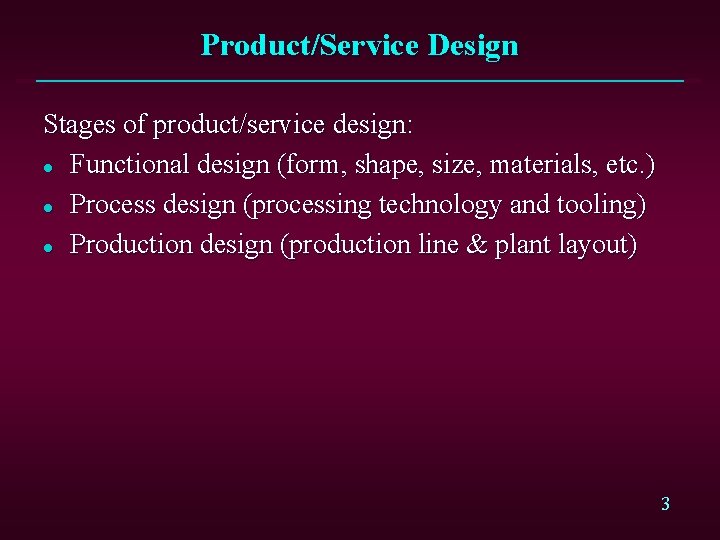 Product/Service Design

Stages of product/service design:

- Functional design (form, shape, size, materials, etc.)
- Process design (processing technology and tooling)
- Production design (production line & plant layout)

3